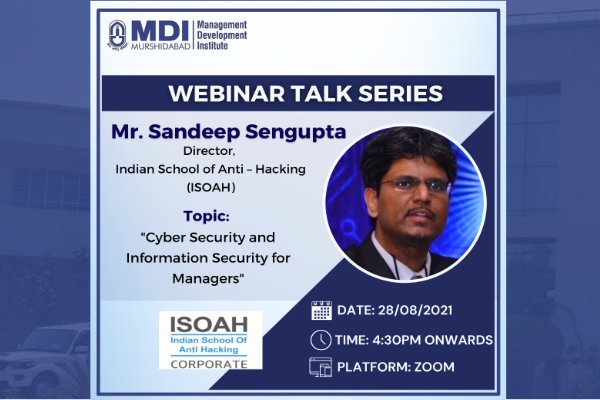 MDI MURSHIDABAD Management Development Institute

WEBINAR TALK SERIES

Mr. Sandeep Sengupta
Director,
Indian School of Anti – Hacking
(ISOAH)

Topic:
"Cyber Security and Information Security for Managers"

ISOAH
Indian School Of Anti Hacking
CORPORATE

DATE: 28/08/2021

TIME: 4:30PM ONWARDS

PLATFORM: ZOOM